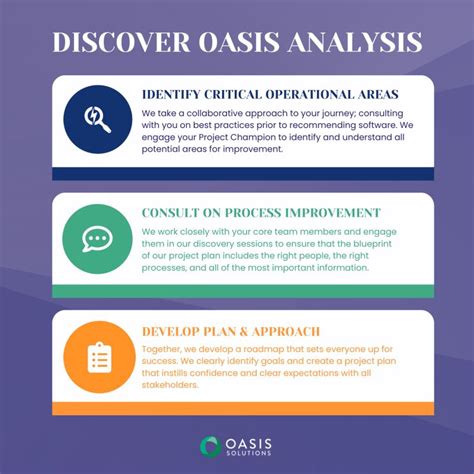 DISCOVER OASIS ANALYSIS

IDENTIFY CRITICAL OPERATIONAL AREAS

We take a collaborative approach to your journey; consulting with you on best practices prior to recommending software. We engage your Project Champion to identify and understand all potential areas for improvement.

CONSULT ON PROCESS IMPROVEMENT

We work closely with your core team members and engage them in our discovery sessions to ensure that the blueprint of our project plan includes the right people, the right processes, and all of the most important information.

DEVELOP PLAN & APPROACH

Together, we develop a roadmap that sets everyone up for success. We clearly identify goals and create a project plan that instills confidence and clear expectations with all stakeholders.

OASIS SOLUTIONS